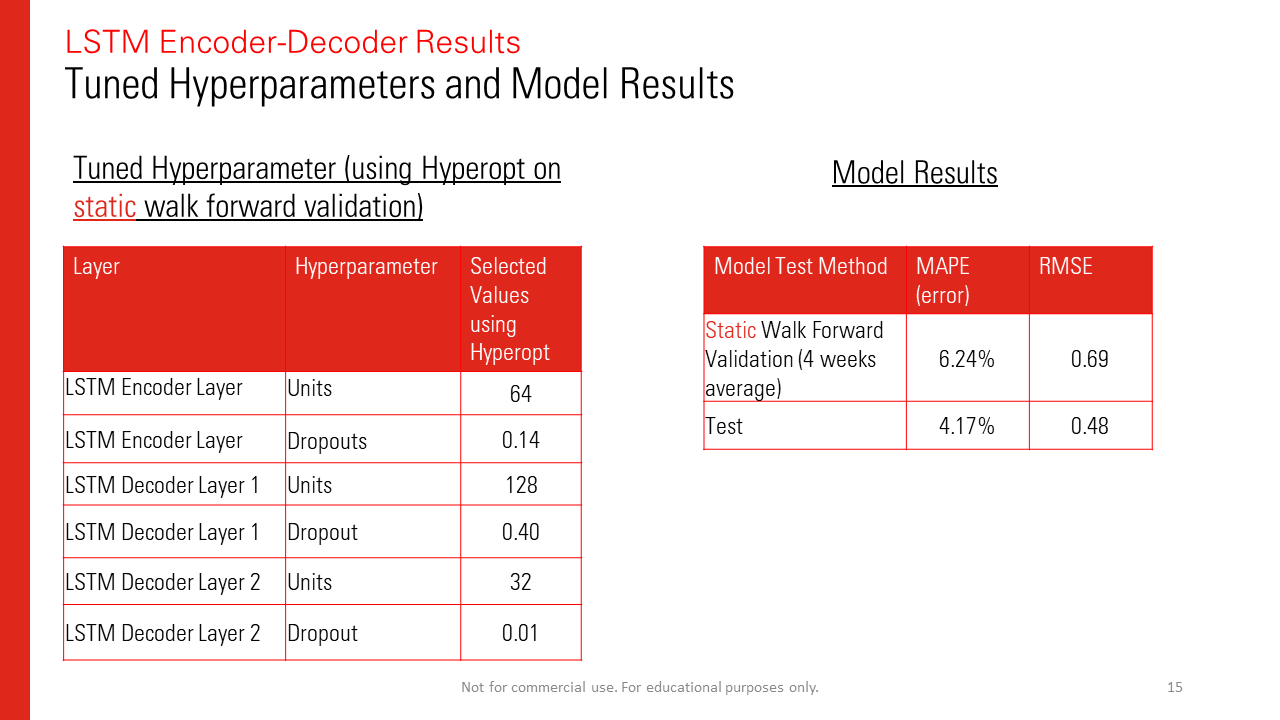 LSTM Encoder-Decoder Results
Tuned Hyperparameters and Model Results

Tuned Hyperparameter (using Hyperopt on static walk forward validation)

| Layer | Hyperparameter | Selected Values using Hyperopt |
|---|---|---|
| LSTM Encoder Layer | Units | 64 |
| LSTM Encoder Layer | Dropouts | 0.14 |
| LSTM Decoder Layer 1 | Units | 128 |
| LSTM Decoder Layer 1 | Dropout | 0.40 |
| LSTM Decoder Layer 2 | Units | 32 |
| LSTM Decoder Layer 2 | Dropout | 0.01 |

Model Results

| Model Test Method | MAPE (error) | RMSE |
|---|---|---|
| Static Walk Forward Validation (4 weeks average) | 6.24% | 0.69 |
| Test | 4.17% | 0.48 |

Not for commercial use. For educational purposes only.

15